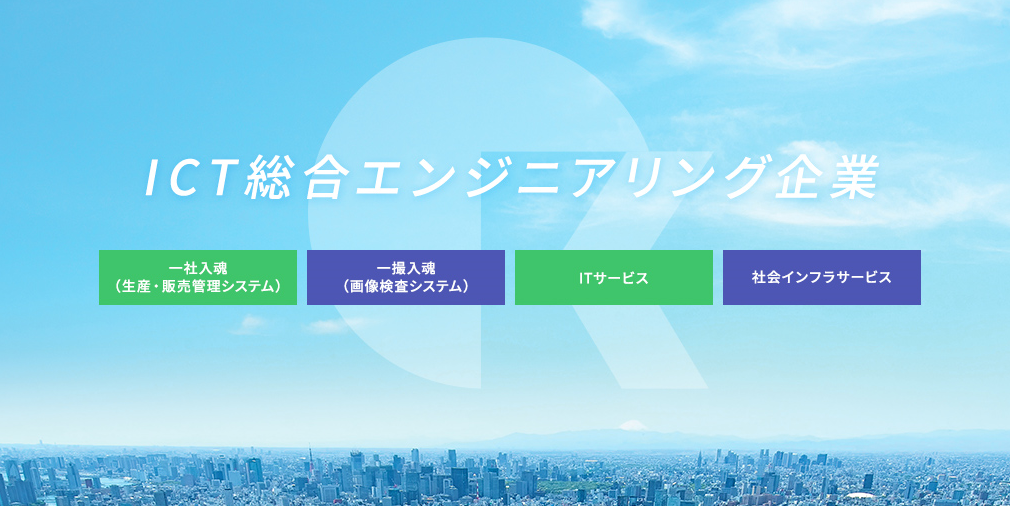 ICT総合エンジニアリング企業

一社入魂
（生産・販売管理システム）

一撮入魂
（画像検査システム）

ITサービス

社会インフラサービス